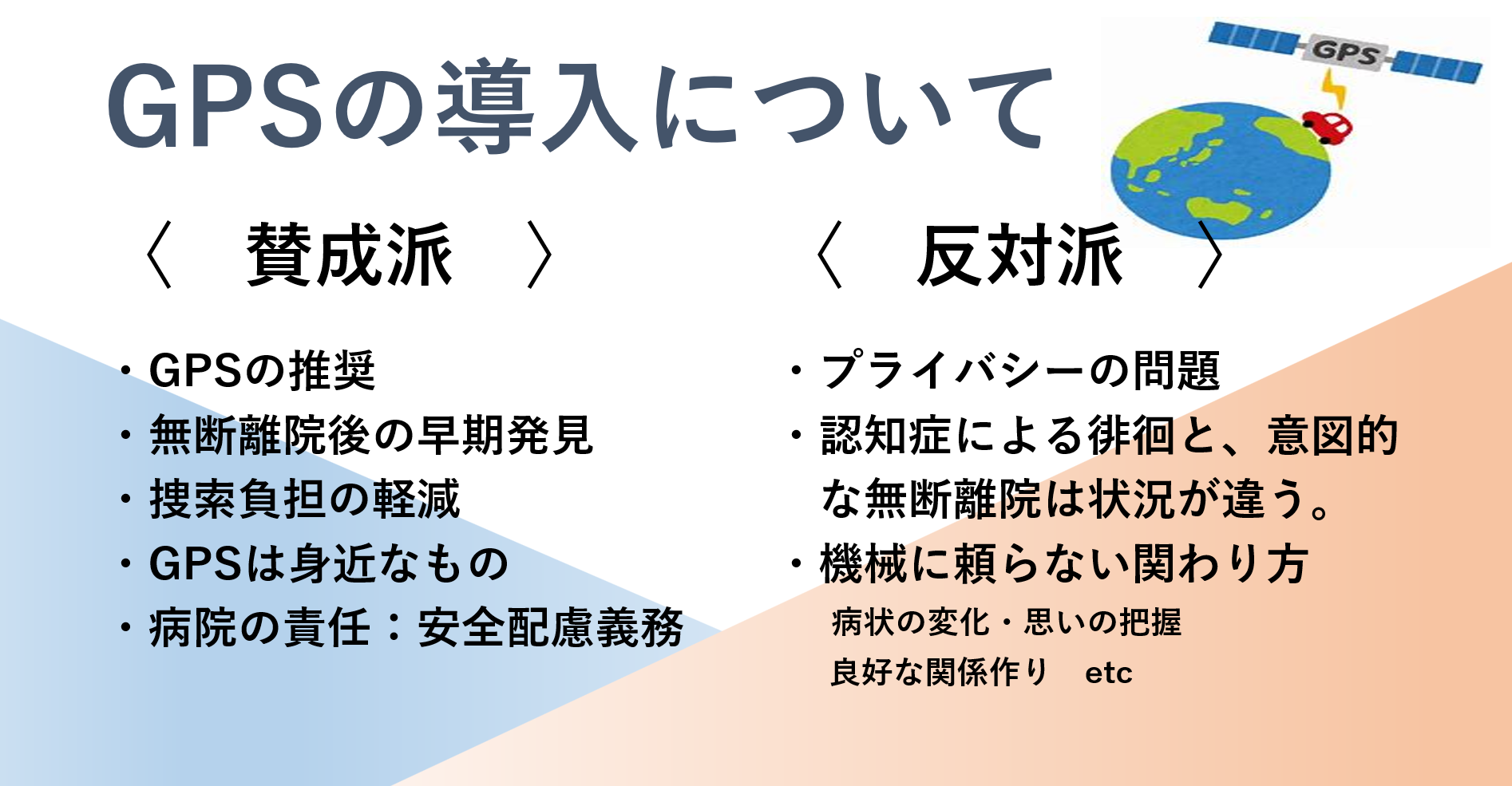 GPSの導入について

GPS

〈　賛成派　〉

・GPSの推奨
・無断離院後の早期発見
・捜索負担の軽減
・GPSは身近なもの
・病院の責任：安全配慮義務

〈　反対派　〉

・プライバシーの問題
・認知症による徘徊と、意図的な無断離院は状況が違う。
・機械に頼らない関わり方
病状の変化・思いの把握
良好な関係作り　etc